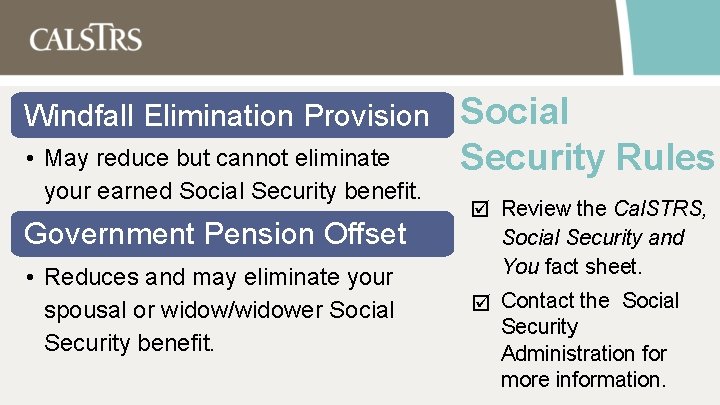 CALSTRS

Windfall Elimination Provision

• May reduce but cannot eliminate your earned Social Security benefit.

Government Pension Offset

• Reduces and may eliminate your spousal or widow/widower Social Security benefit.

Social Security Rules

☑ Review the CalSTRS, Social Security and You fact sheet.

☑ Contact the Social Security Administration for more information.